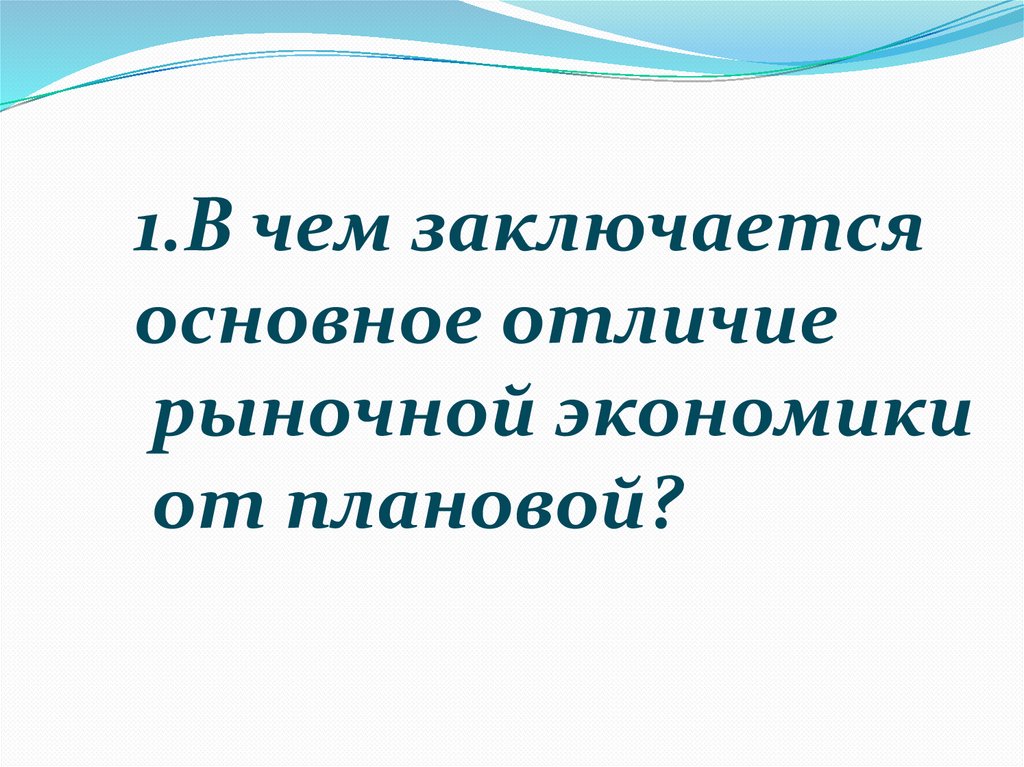 1.В чем заключается основное отличие рыночной экономики от плановой?